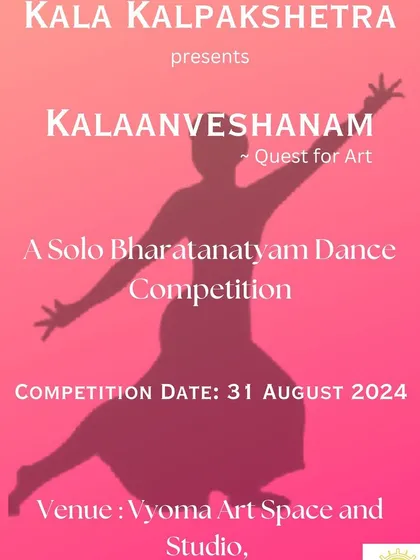 KALA KALPAKSHETRA
presents

KALAANVESHANAM
~ Quest for Art

A Solo Bharatanatyam Dance Competition

COMPETITION DATE: 31 AUGUST 2024

Venue : Vyoma Art Space and Studio,